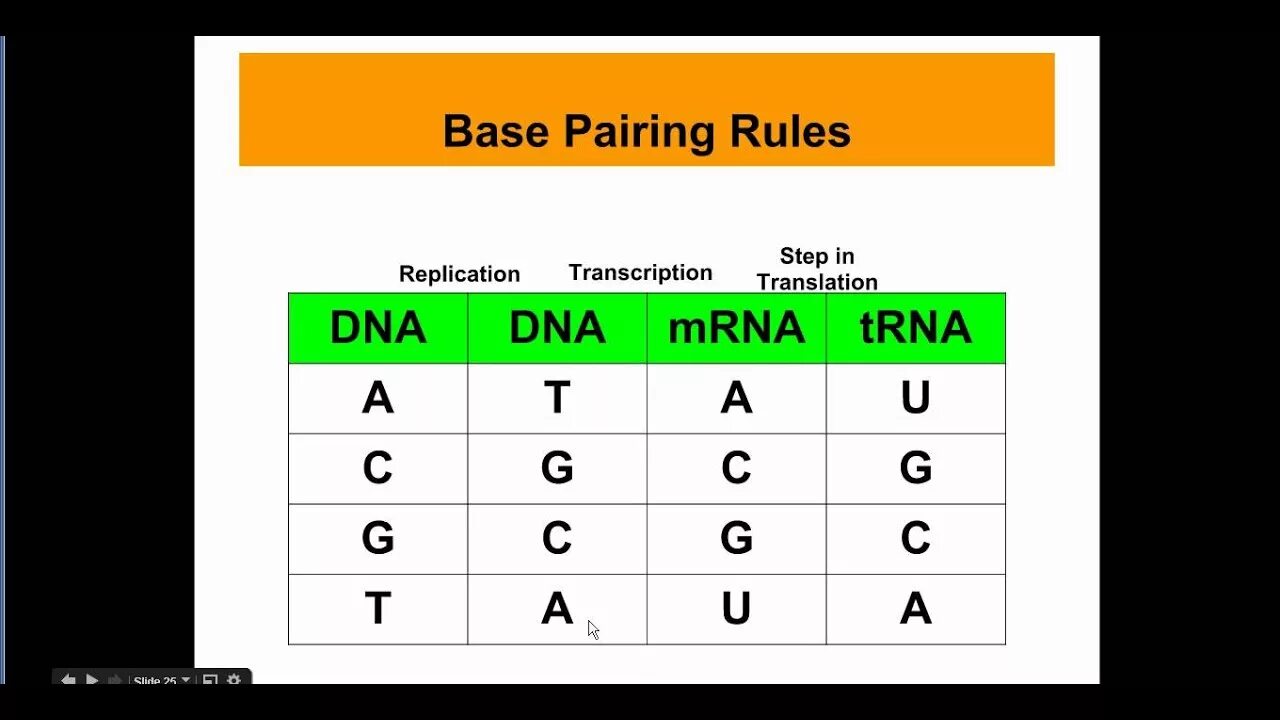 Base Pairing Rules

Replication Transcription Step in Translation

| DNA | DNA | mRNA | tRNA |
|---|---|---|---|
| A | T | A | U |
| C | G | C | G |
| G | C | G | C |
| T | A | U | A |

Slide 25